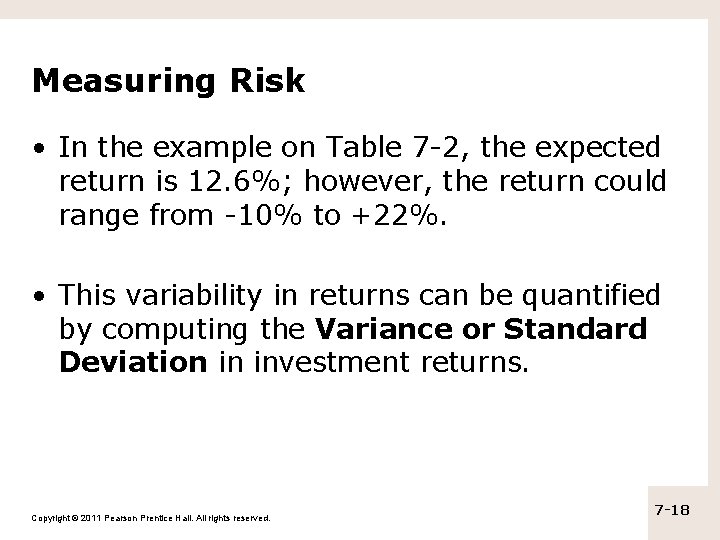 Measuring Risk

• In the example on Table 7-2, the expected return is 12.6%; however, the return could range from -10% to +22%.

• This variability in returns can be quantified by computing the Variance or Standard Deviation in investment returns.

Copyright © 2011 Pearson Prentice Hall. All rights reserved.

7-18